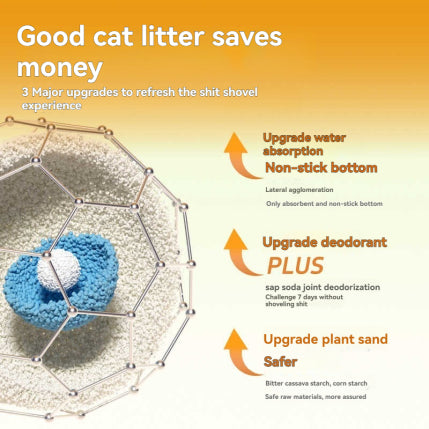 Good cat litter saves money

3 Major upgrades to refresh the shit shovel experience

Upgrade water absorption

Non-stick bottom

Lateral agglomeration

Only absorbent and non-stick bottom

Upgrade deodorant

PLUS

sap soda joint deodorization

Challenge 7 days without shoveling shit

Upgrade plant sand

Safer

Bitter cassava starch, corn starch

Safe raw materials, more assured